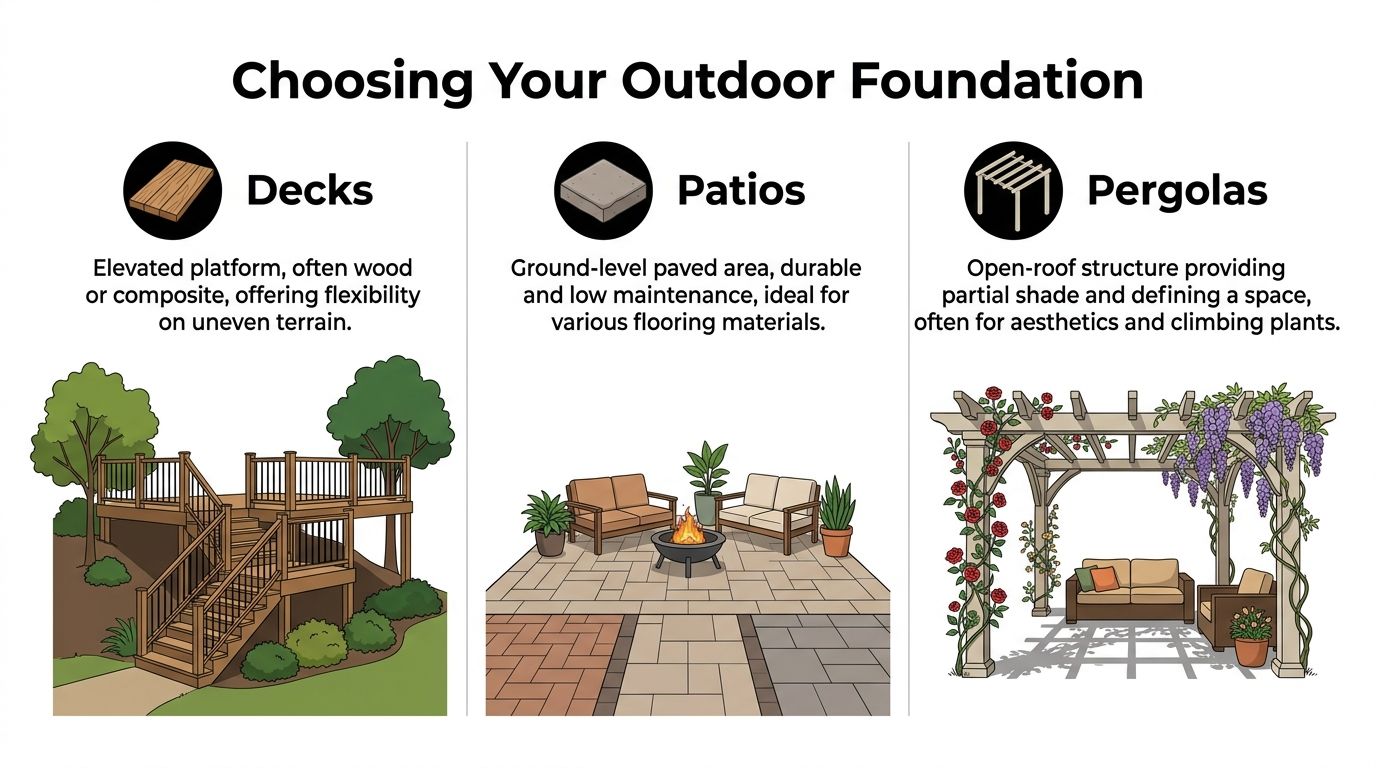 Choosing Your Outdoor Foundation

Decks

Elevated platform, often wood or composite, offering flexibility on uneven terrain.

Patios

Ground-level paved area, durable and low maintenance, ideal for various flooring materials.

Pergolas

Open-roof structure providing partial shade and defining a space, often for aesthetics and climbing plants.